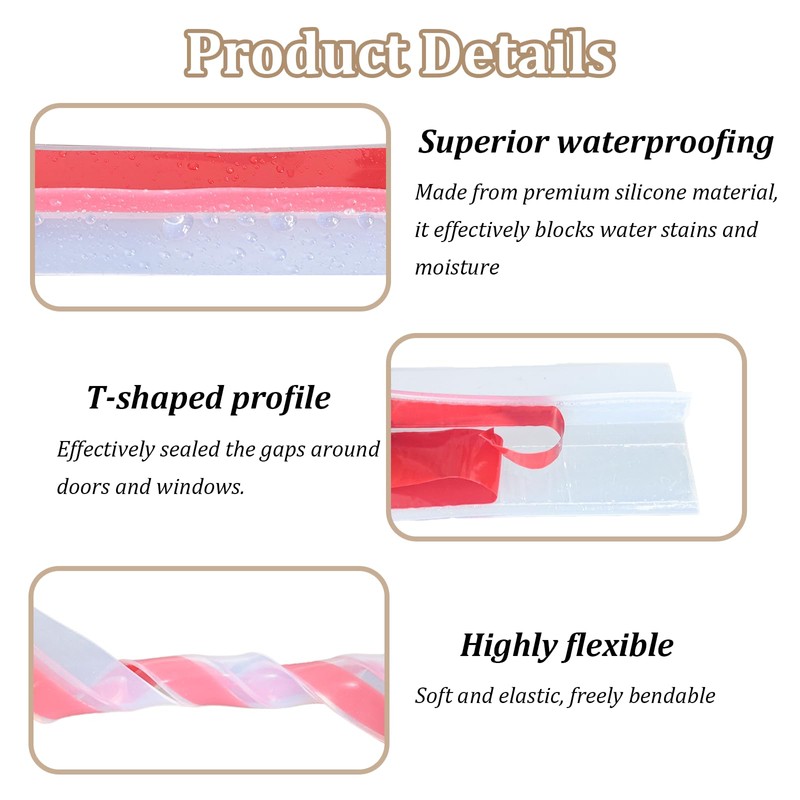 Product Details

Superior waterproofing

Made from premium silicone material, it effectively blocks water stains and moisture

T-shaped profile

Effectively sealed the gaps around doors and windows.

Highly flexible

Soft and elastic, freely bendable